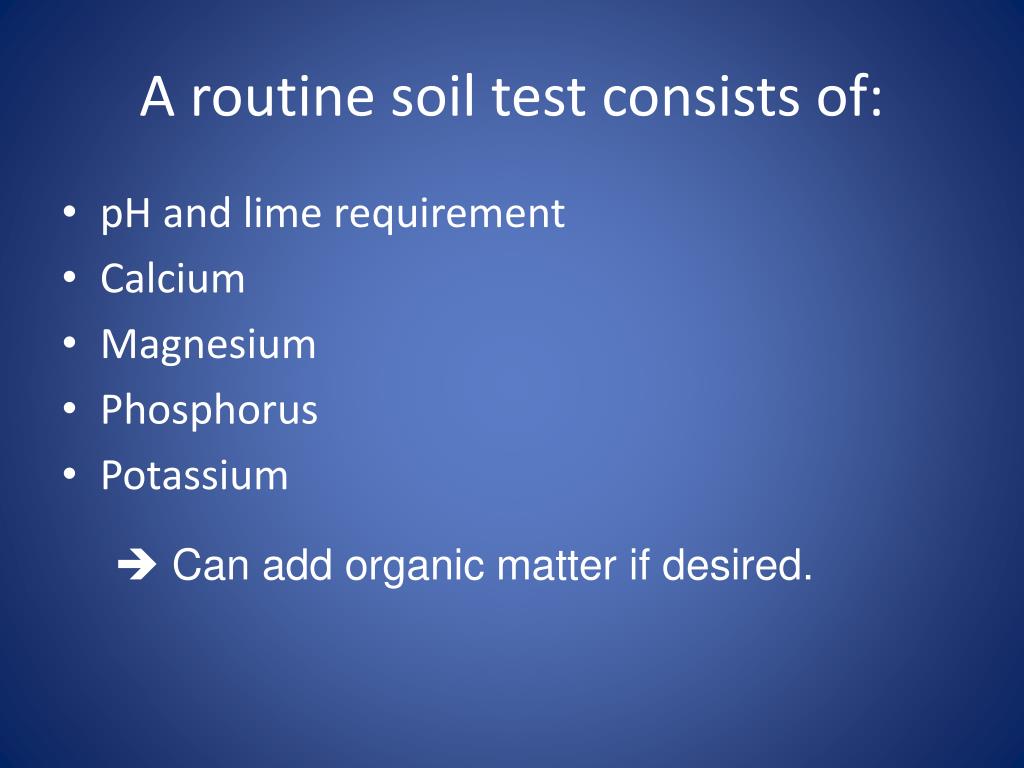 A routine soil test consists of:

• pH and lime requirement
• Calcium
• Magnesium
• Phosphorus
• Potassium

➔ Can add organic matter if desired.